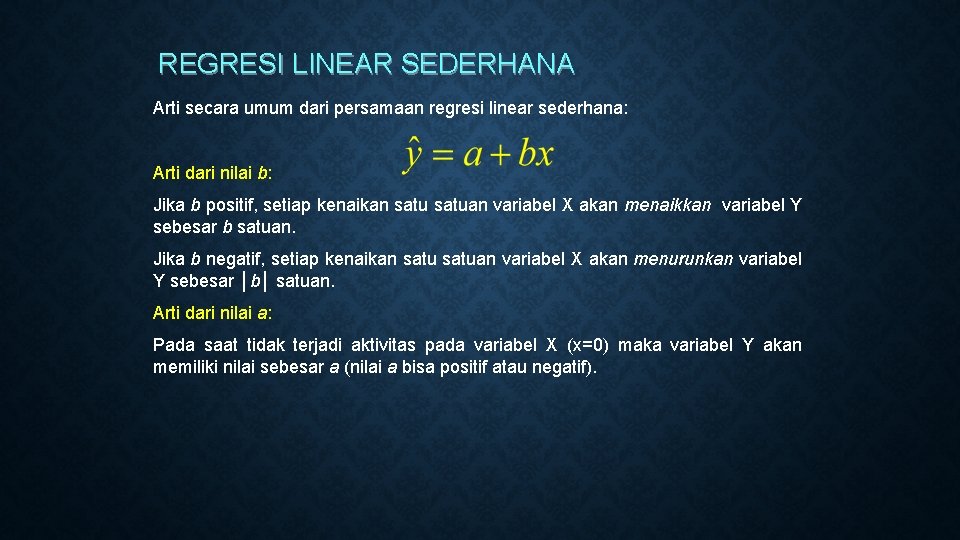 REGRESI LINEAR SEDERHANA

Arti secara umum dari persamaan regresi linear sederhana:

$\hat{y} = a + bx$

Arti dari nilai b:

Jika b positif, setiap kenaikan satu satuan variabel X akan menaikkan variabel Y sebesar b satuan.

Jika b negatif, setiap kenaikan satu satuan variabel X akan menurunkan variabel Y sebesar │b│ satuan.

Arti dari nilai a:

Pada saat tidak terjadi aktivitas pada variabel X (x=0) maka variabel Y akan memiliki nilai sebesar a (nilai a bisa positif atau negatif).